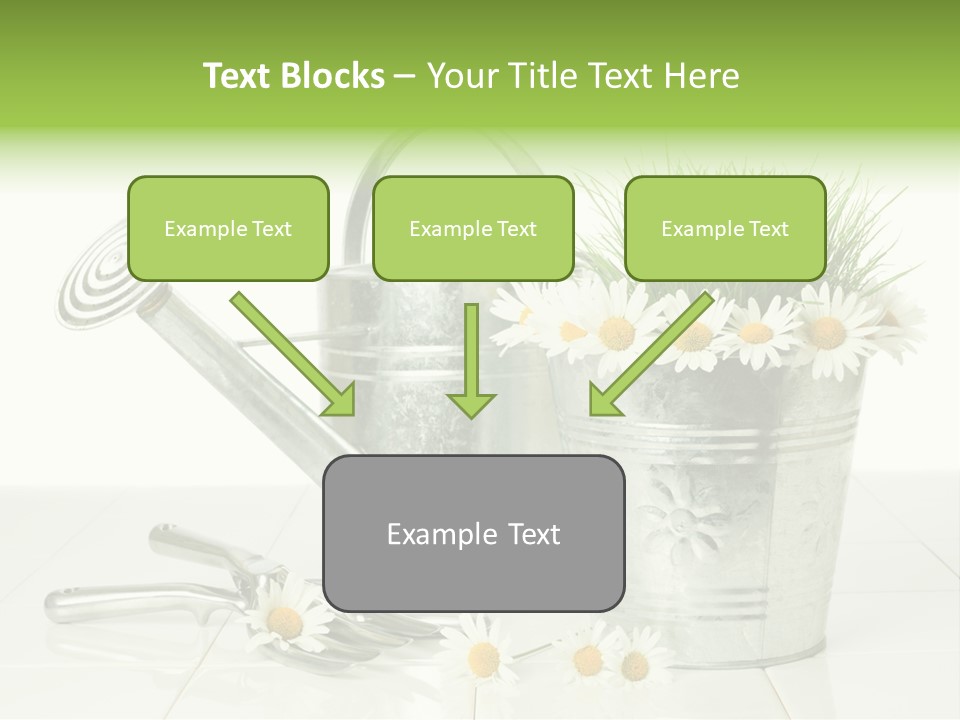 Text Blocks – Your Title Text Here

Example Text

Example Text

Example Text

Example Text